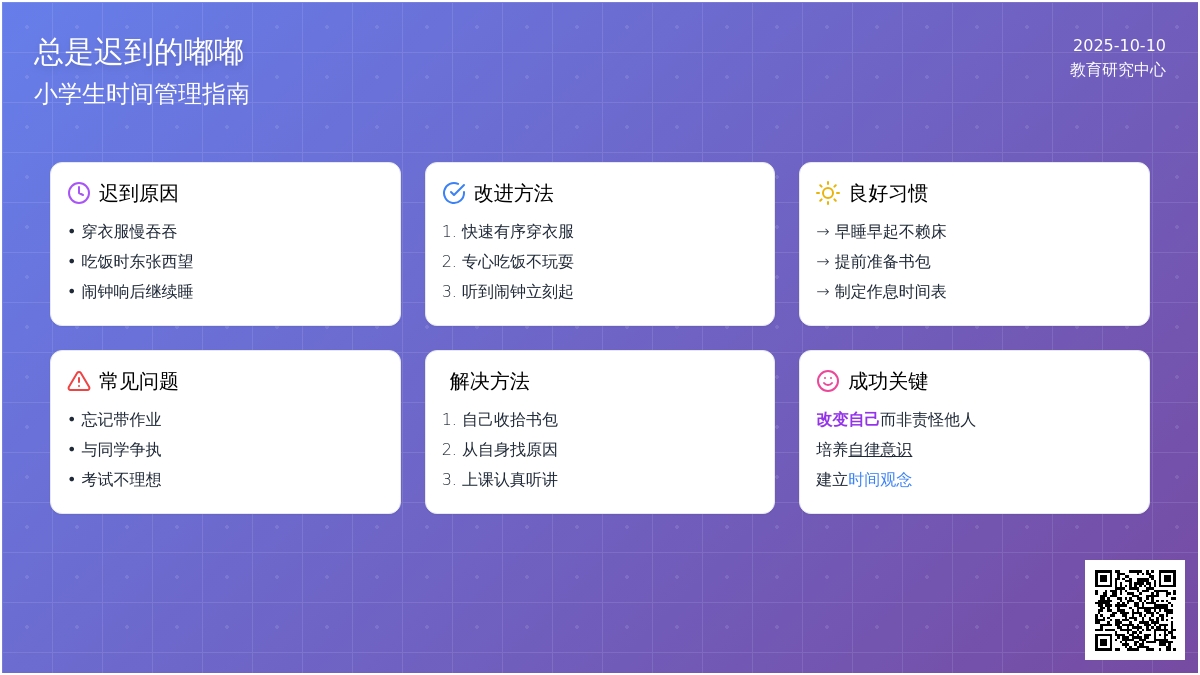 总是迟到的嘟嘟
小学生时间管理指南

2025-10-10
教育研究中心

迟到原因
• 穿衣服慢吞吞
• 吃饭时东张西望
• 闹钟响后继续睡

改进方法
1. 快速有序穿衣服
2. 专心吃饭不玩耍
3. 听到闹钟立刻起

良好习惯
→ 早睡早起不赖床
→ 提前准备书包
→ 制定作息时间表

常见问题
• 忘记带作业
• 与同学争执
• 考试不理想

解决方法
1. 自己收拾书包
2. 从自身找原因
3. 上课认真听讲

成功关键
改变自己而非责怪他人
培养自律意识
建立时间观念